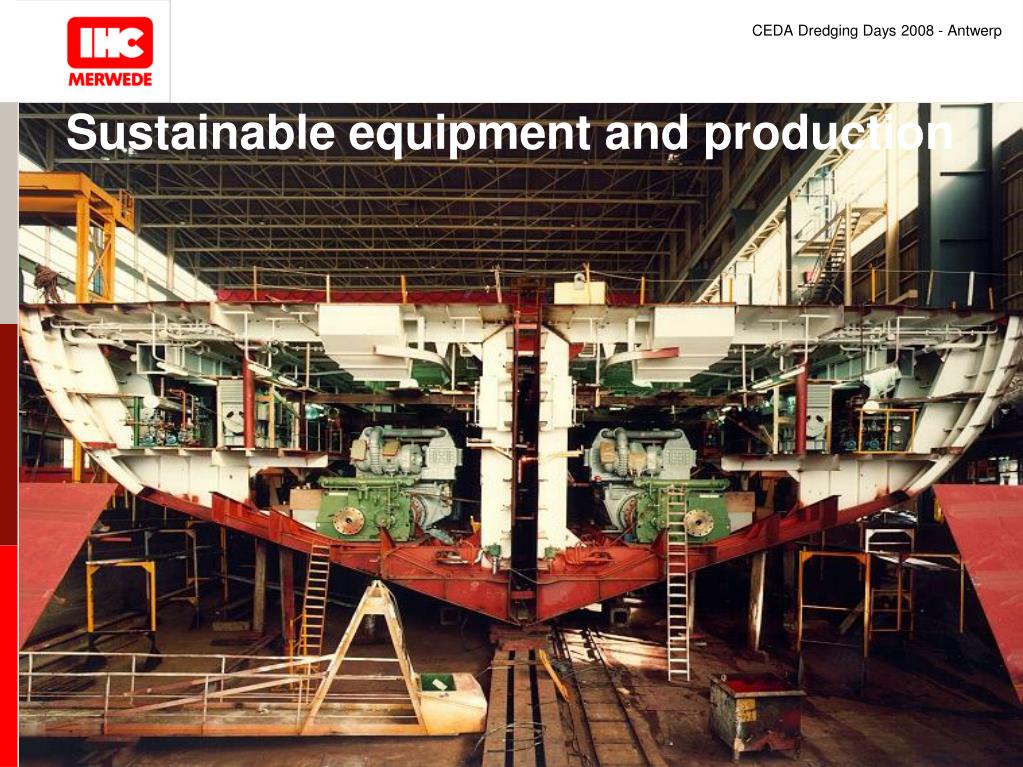 IHC
MERWEDE

CEDA Dredging Days 2008 - Antwerp

Sustainable equipment and production